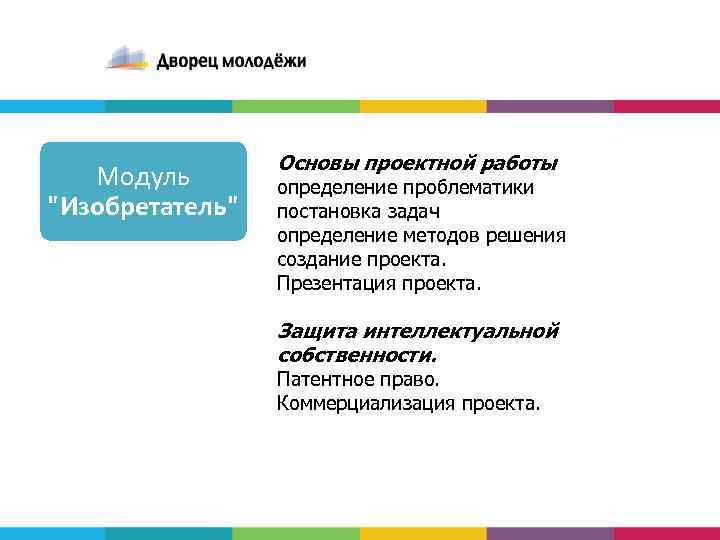 Дворец молодёжи

Модуль
"Изобретатель"

Основы проектной работы
определение проблематики
постановка задач
определение методов решения
создание проекта.
Презентация проекта.

Защита интеллектуальной собственности.
Патентное право.
Коммерциализация проекта.